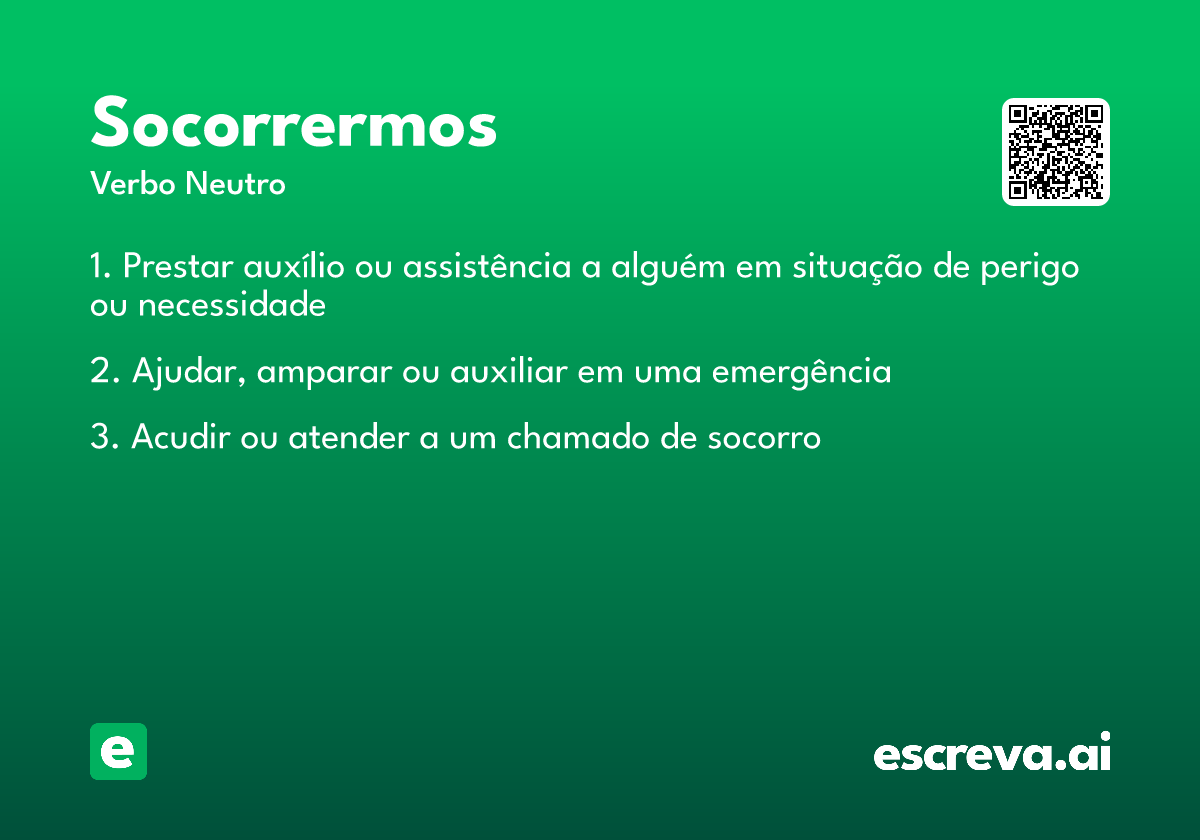 Socorrermos

Verbo Neutro

1. Prestar auxílio ou assistência a alguém em situação de perigo ou necessidade

2. Ajudar, amparar ou auxiliar em uma emergência

3. Acudir ou atender a um chamado de socorro

e

escreva.ai